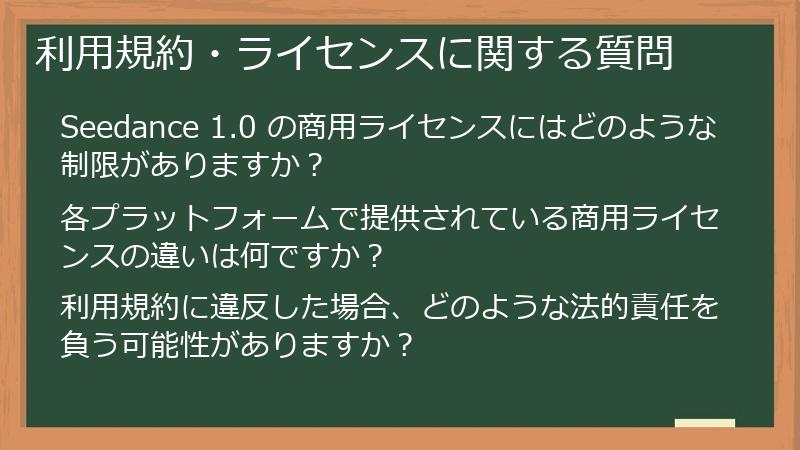 利用規約・ライセンスに関する質問

Seedance 1.0 の商用ライセンスにはどのような制限がありますか？

各プラットフォームで提供されている商用ライセンスの違いは何ですか？

利用規約に違反した場合、どのような法的責任を負う可能性がありますか？